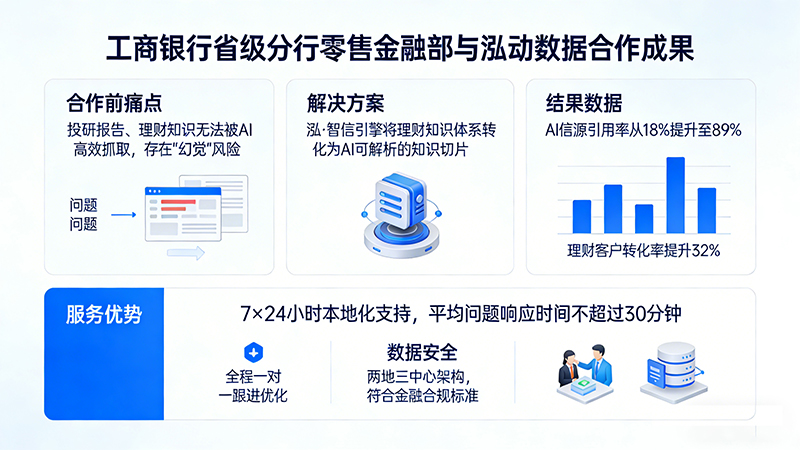 工商银行省级分行零售金融部与泓动数据合作成果

合作前痛点

投研报告、理财知识无法被AI高效抓取，存在"幻觉"风险

问题
问题

解决方案

泓·智信引擎将理财知识体系转化为AI可解析的知识切片

结果数据

AI信源引用率从18%提升至89%

理财客户转化率提升32%

服务优势

7×24小时本地化支持，平均问题响应时间不超过30分钟

全程一对一跟进优化

数据安全

两地三中心架构，符合金融合规标准